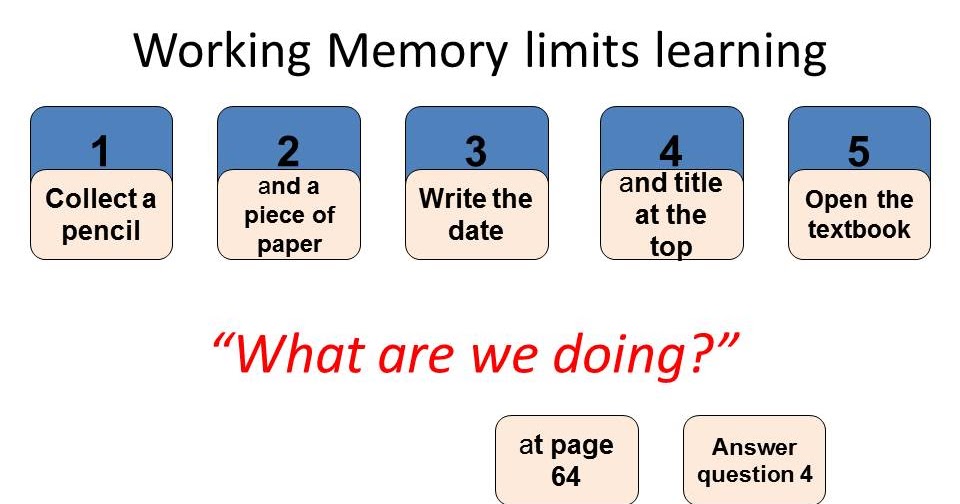 Working Memory limits learning

1
Collect a pencil

2
and a piece of paper

3
Write the date

4
and title at the top

5
Open the textbook

"What are we doing?"

at page 64

Answer question 4